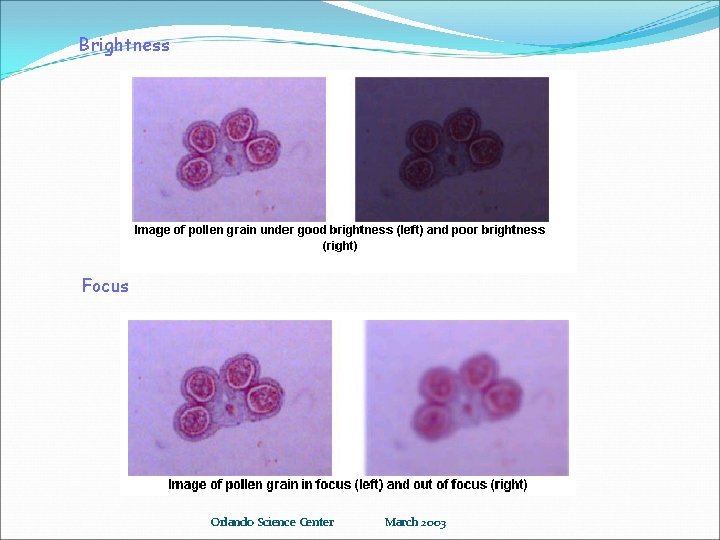 Brightness

Image of pollen grain under good brightness (left) and poor brightness (right)

Focus

Image of pollen grain in focus (left) and out of focus (right)

Orlando Science Center March 2003